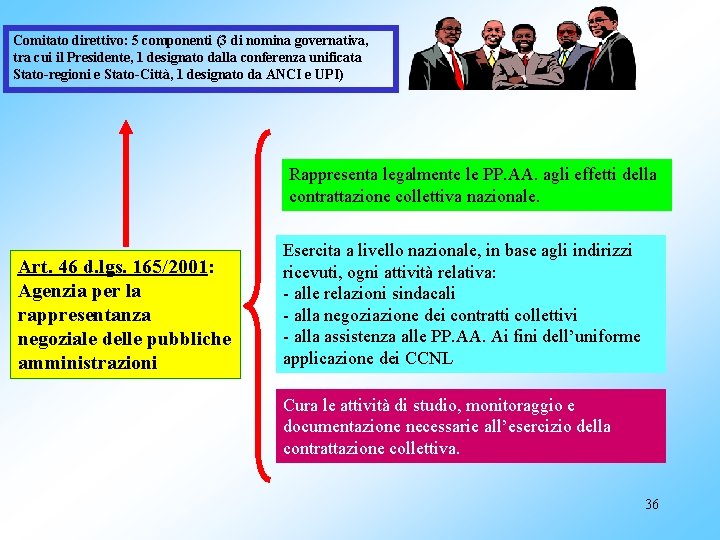 Comitato direttivo: 5 componenti (3 di nomina governativa, tra cui il Presidente, 1 designato dalla conferenza unificata Stato-regioni e Stato-Città, 1 designato da ANCI e UPI)

Art. 46 d.lgs. 165/2001: Agenzia per la rappresentanza negoziale delle pubbliche amministrazioni

Rappresenta legalmente le PP.AA. agli effetti della contrattazione collettiva nazionale.

Esercita a livello nazionale, in base agli indirizzi ricevuti, ogni attività relativa:
- alle relazioni sindacali
- alla negoziazione dei contratti collettivi
- alla assistenza alle PP.AA. Ai fini dell'uniforme applicazione dei CCNL

Cura le attività di studio, monitoraggio e documentazione necessarie all'esercizio della contrattazione collettiva.

36